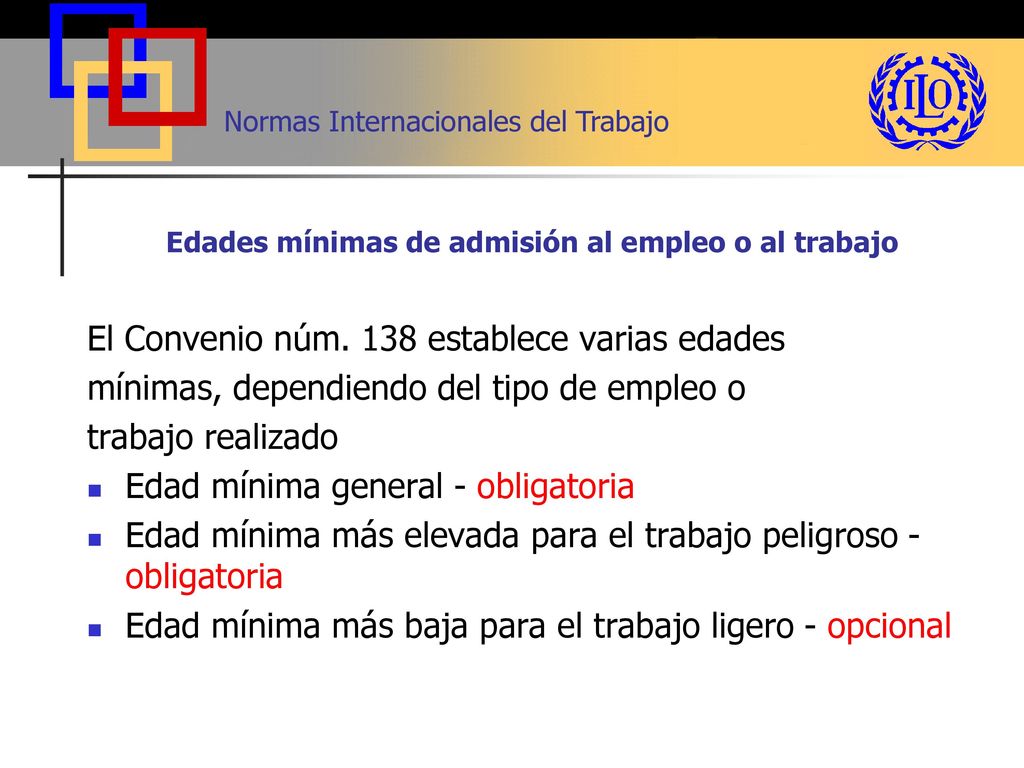 Normas Internacionales del Trabajo

ILO

Edades mínimas de admisión al empleo o al trabajo

El Convenio núm. 138 establece varias edades mínimas, dependiendo del tipo de empleo o trabajo realizado

- Edad mínima general - obligatoria
- Edad mínima más elevada para el trabajo peligroso - obligatoria
- Edad mínima más baja para el trabajo ligero - opcional